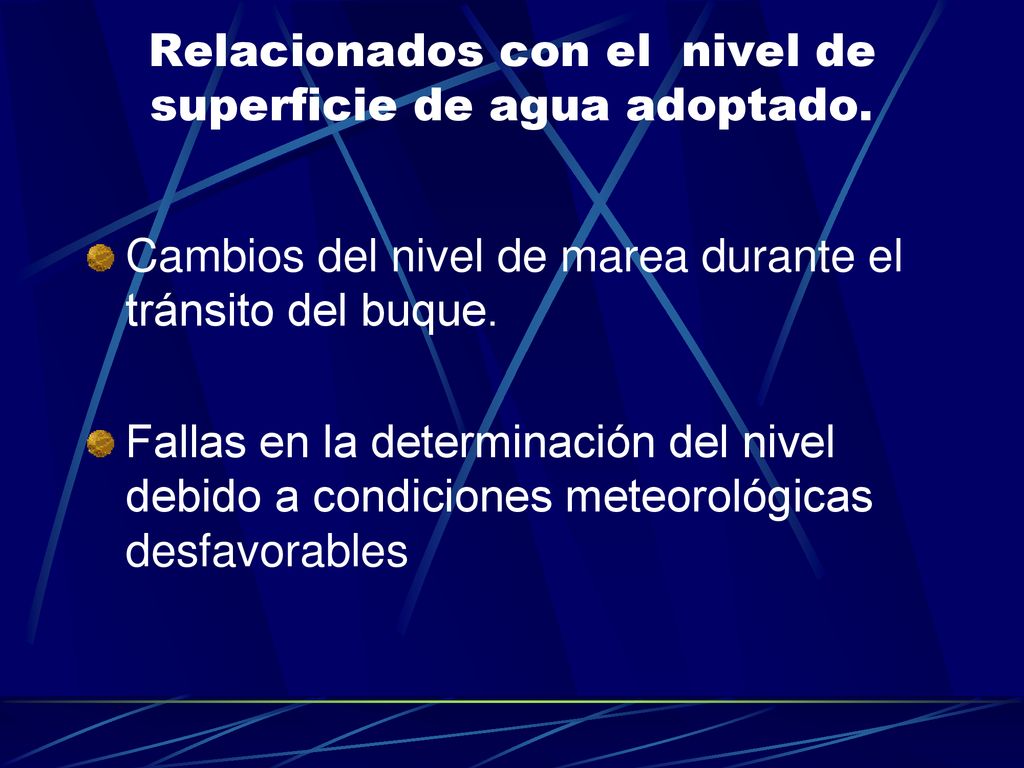 Relacionados con el  nivel de superficie de agua adoptado.

Cambios del nivel de marea durante el tránsito del buque.

Fallas en la determinación del nivel debido a condiciones meteorológicas desfavorables